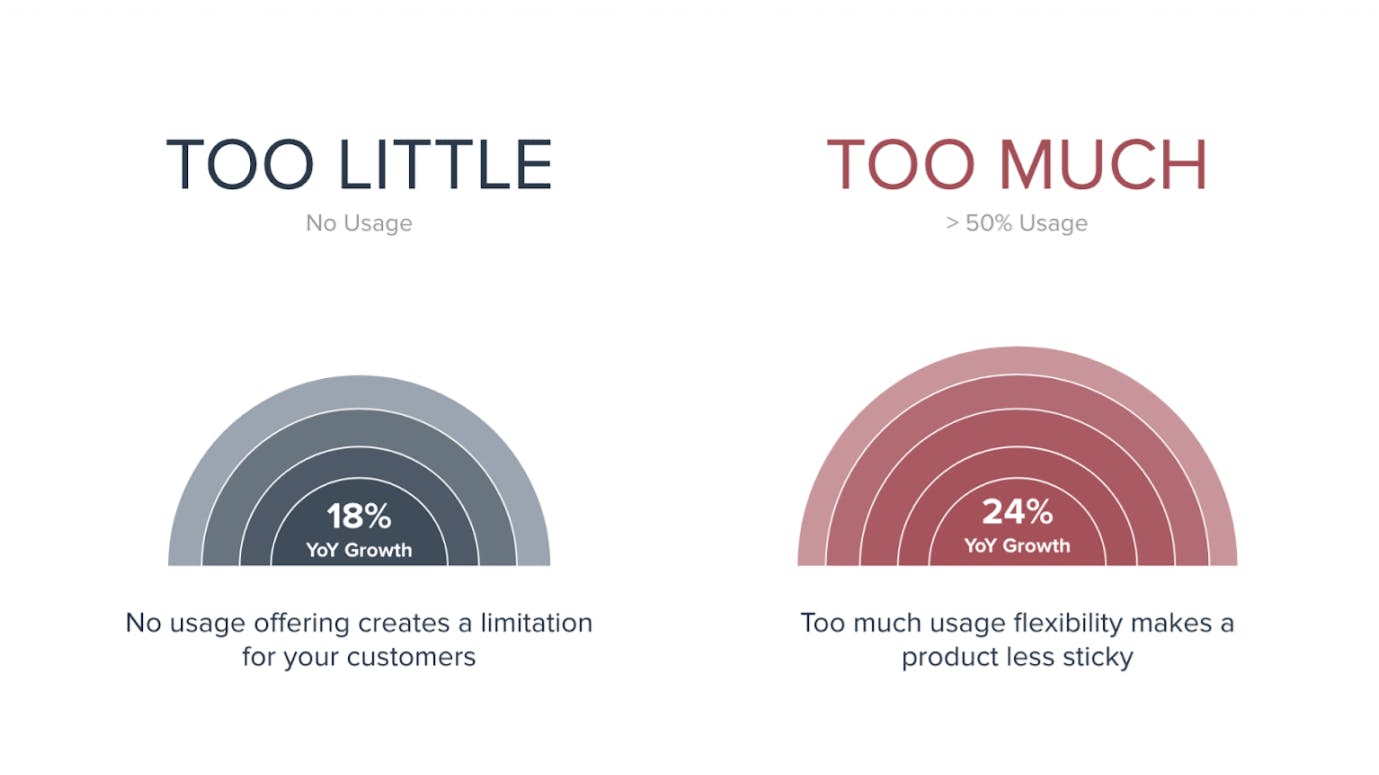 TOO LITTLE
No Usage

18%
YoY Growth

No usage offering creates a limitation for your customers

TOO MUCH
> 50% Usage

24%
YoY Growth

Too much usage flexibility makes a product less sticky